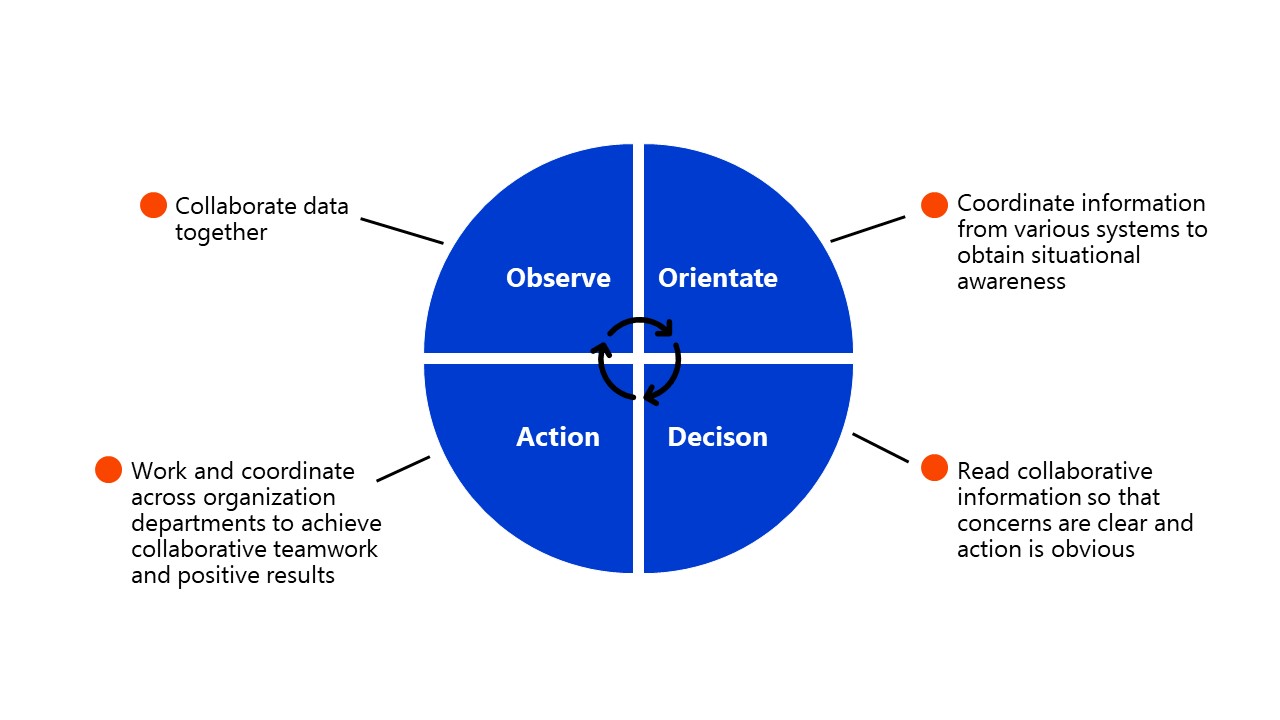 Collaborate data together

Observe

Orientate

Coordinate information from various systems to obtain situational awareness

Action

Decison

Work and coordinate across organization departments to achieve collaborative teamwork and positive results

Read collaborative information so that concerns are clear and action is obvious